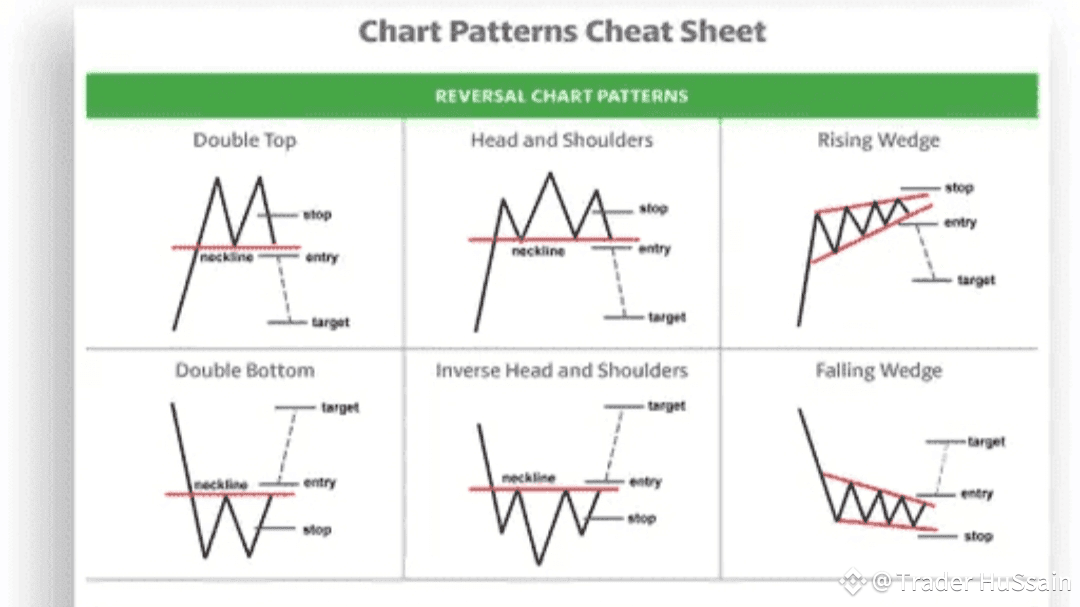 Chart Patterns Cheat Sheet

REVERSAL CHART PATTERNS

Double Top

stop

neckline

entry

target

Head and Shoulders

stop

neckline

entry

target

Rising Wedge

stop

entry

target

Double Bottom

target

neckline

entry

stop

Inverse Head and Shoulders

target

neckline

entry

stop

Falling Wedge

target

entry

stop

@ Trader HuSsain